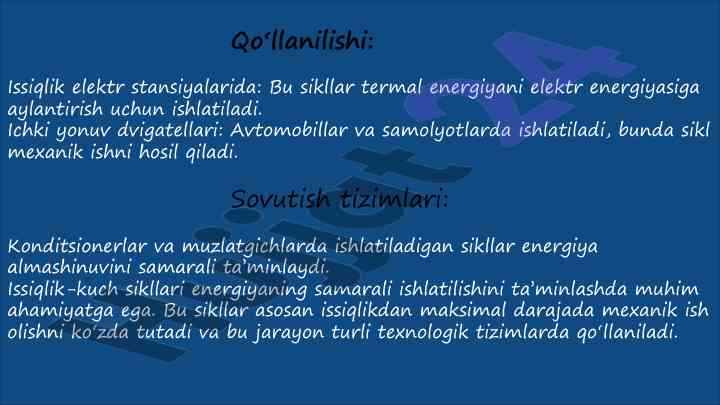 Qo‘llanilishi:

Issiqlik elektr stansiyalarida: Bu sikllar termal energiyani elektr energiyasiga aylantirish uchun ishlatiladi.
Ichki yonuv dvigatellari: Avtomobillar va samolyotlarda ishlatiladi, bunda sikl mexanik ishni hosil qiladi.

Sovutish tizimlari:

Konditsionerlar va muzlatgichlarda ishlatiladigan sikllar energiya almashinuvini samarali ta’minlaydi.
Issiqlik-kuch sikllari energiyaning samarali ishlatilishini ta’minlashda muhim ahamiyatga ega. Bu sikllar asosan issiqlikdan maksimal darajada mexanik ish olishni ko‘zda tutadi va bu jarayon turli texnologik tizimlarda qo‘llaniladi.